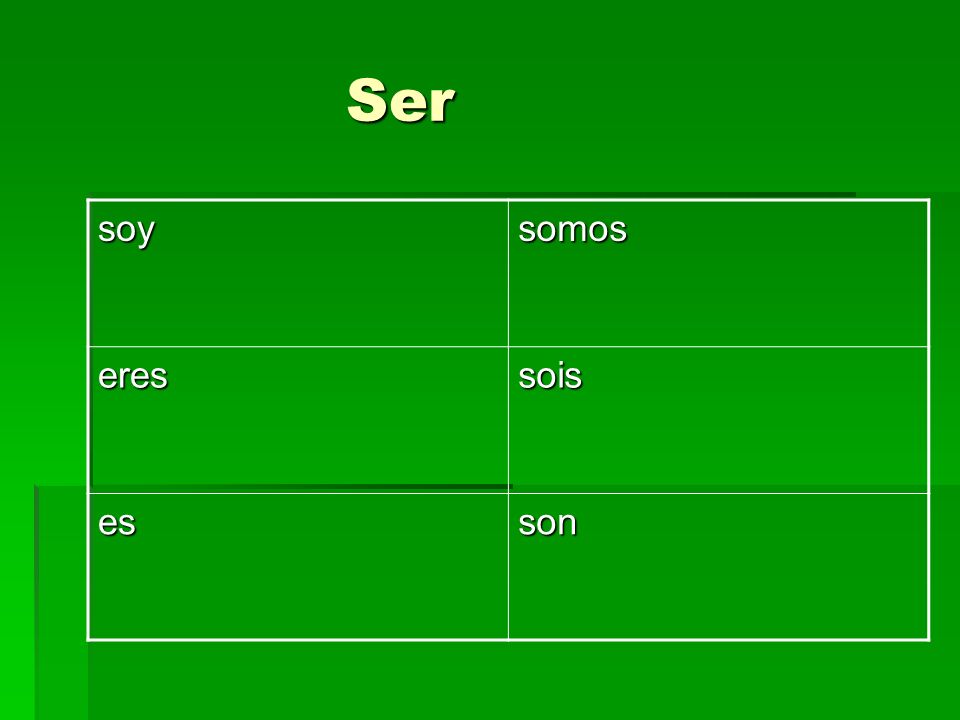 Ser

| soy | somos |
|---|---|
| eres | sois |
| es | son |